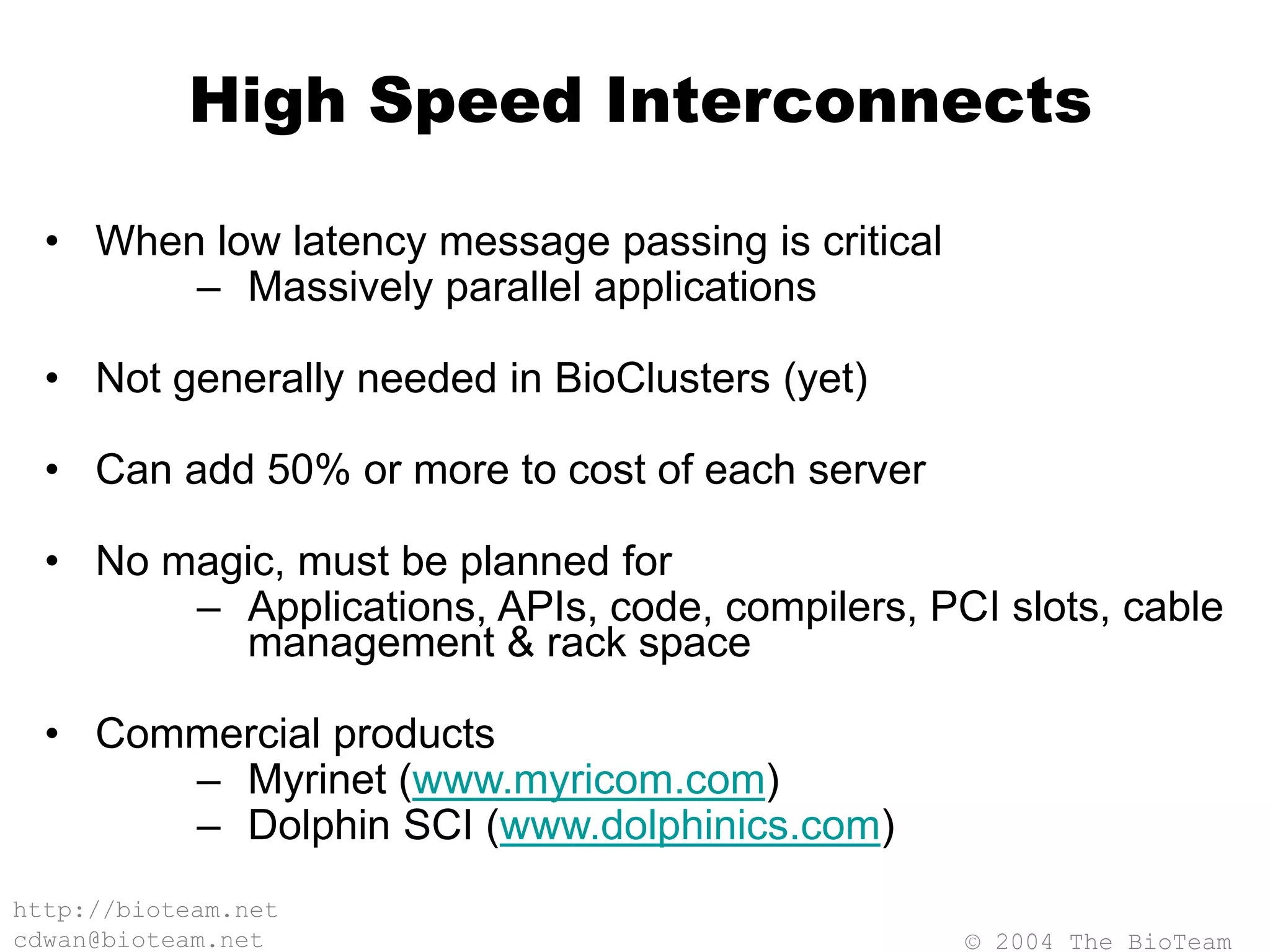 High Speed Interconnects

• When low latency message passing is critical
– Massively parallel applications

• Not generally needed in BioClusters (yet)

• Can add 50% or more to cost of each server

• No magic, must be planned for
– Applications, APIs, code, compilers, PCI slots, cable management & rack space

• Commercial products
– Myrinet (www.myricom.com)
– Dolphin SCI (www.dolphinics.com)

http://bioteam.net
cdwan@bioteam.net

© 2004 The BioTeam